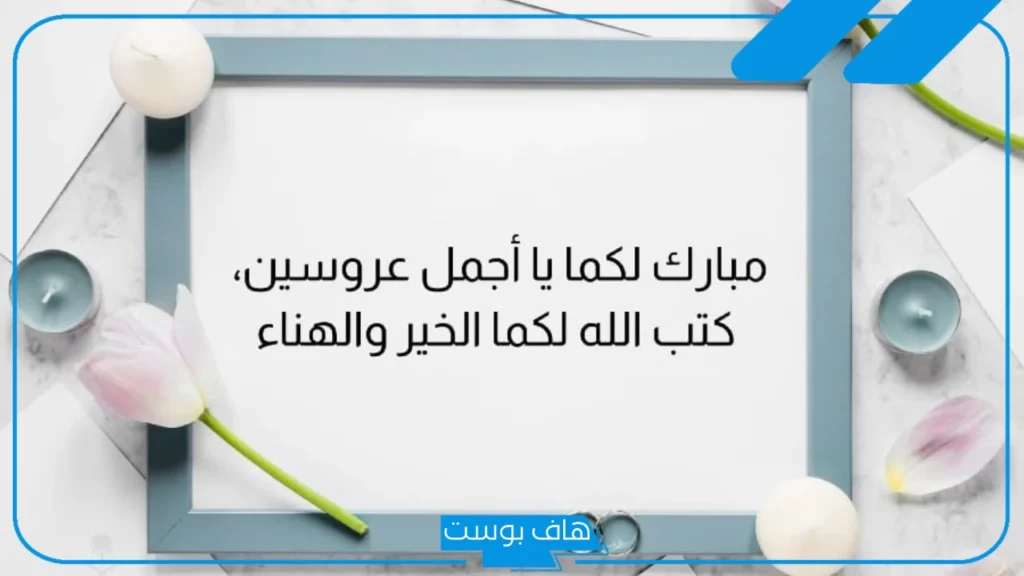 مبارك لكما يا أجمل عروسين،
كتب الله لكما الخير والهناء

هاف بوست